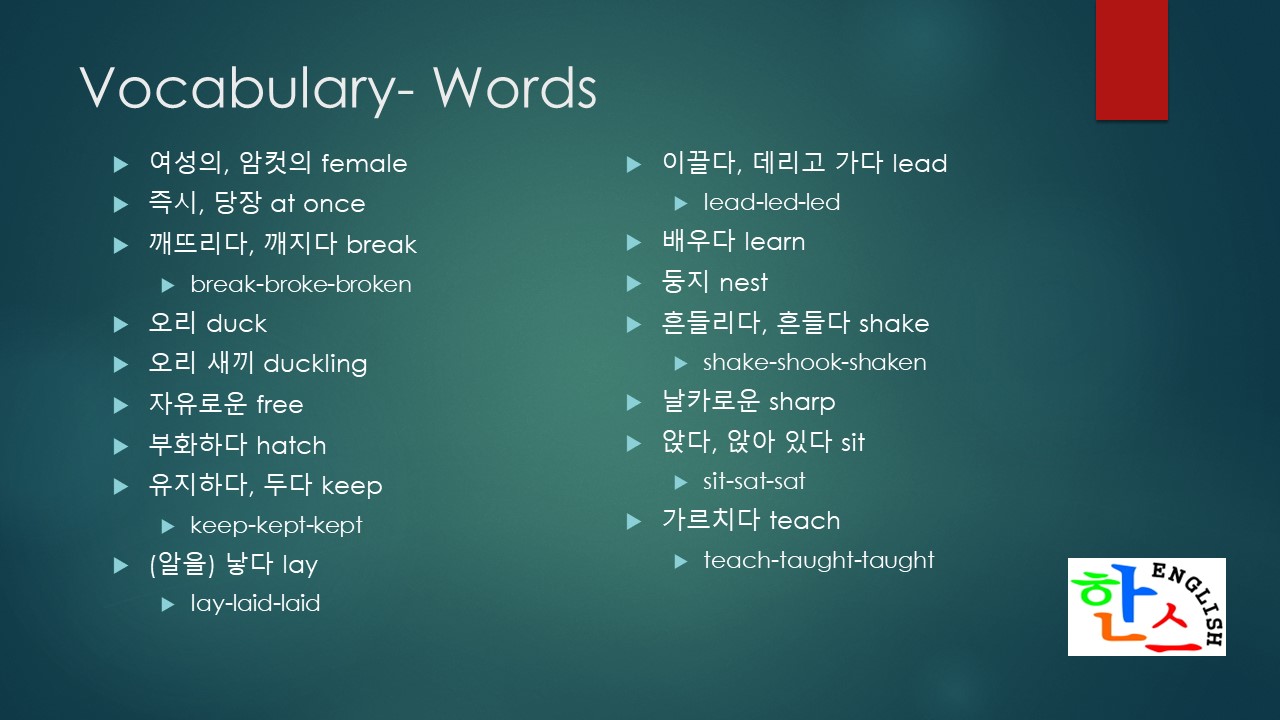 Vocabulary- Words

여성의, 암컷의 female
즉시, 당장 at once
깨뜨리다, 깨지다 break
break-broke-broken
오리 duck
오리 새끼 duckling
자유로운 free
부화하다 hatch
유지하다, 두다 keep
keep-kept-kept
(알을) 낳다 lay
lay-laid-laid

이끌다, 데리고 가다 lead
lead-led-led
배우다 learn
둥지 nest
흔들리다, 흔들다 shake
shake-shook-shaken
날카로운 sharp
앉다, 앉아 있다 sit
sit-sat-sat
가르치다 teach
teach-taught-taught

한스 ENGLISH